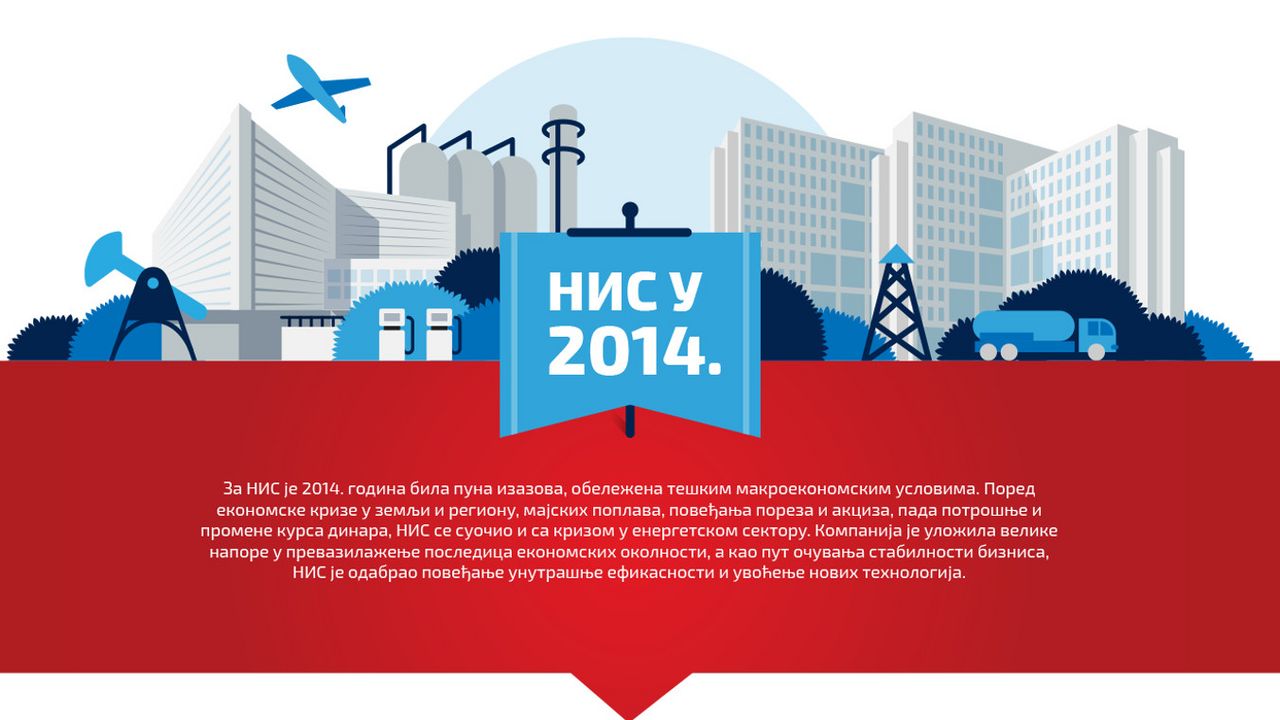 НИС У 2014.

За НИС је 2014. година била пуна изазова, обележена тешким макроекономским условима. Поред економске кризе у земљи и региону, мајских поплава, повећања пореза и акциза, пада потрошње и промене курса динара, НИС се суочио и са кризом у енергетском сектору. Компанија је уложила велике напоре у превазилажење последица економских околности, а као пут очувања стабилности бизниса, НИС је одабрао повећање унутрашње ефикасности и увођење нових технологија.